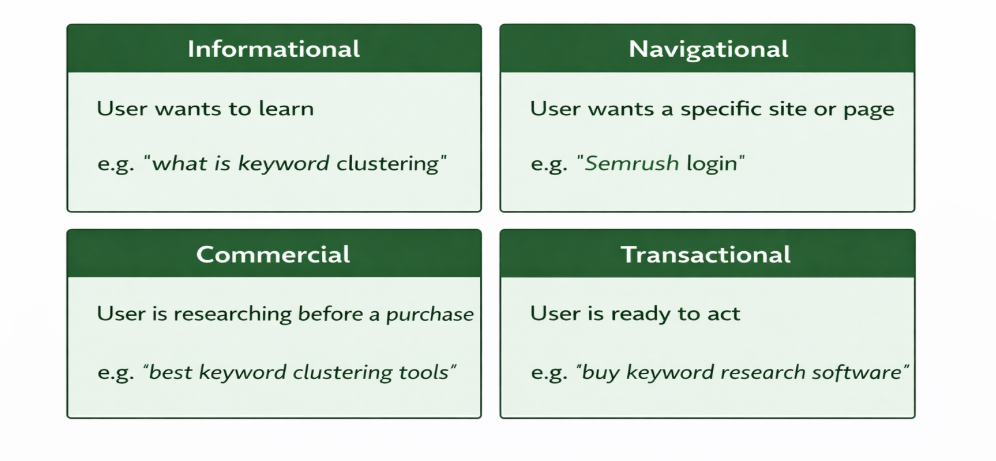 Informational

User wants to learn

e.g. "what is keyword clustering"

Navigational

User wants a specific site or page

e.g. "Semrush login"

Commercial

User is researching before a purchase

e.g. "best keyword clustering tools"

Transactional

User is ready to act

e.g. "buy keyword research software"